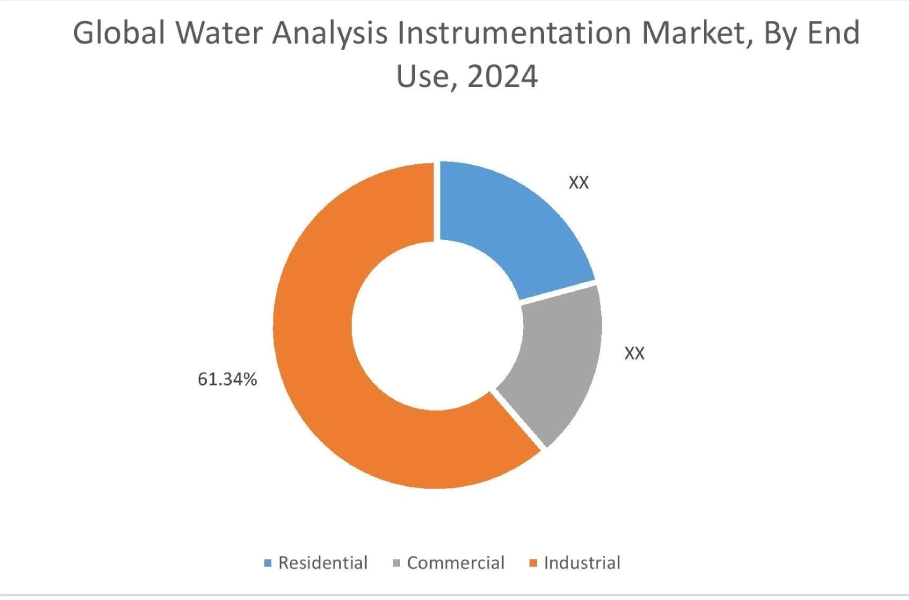 Global Water Analysis Instrumentation Market, By End Use, 2024

XX

XX

61.34%

Residential Commercial Industrial